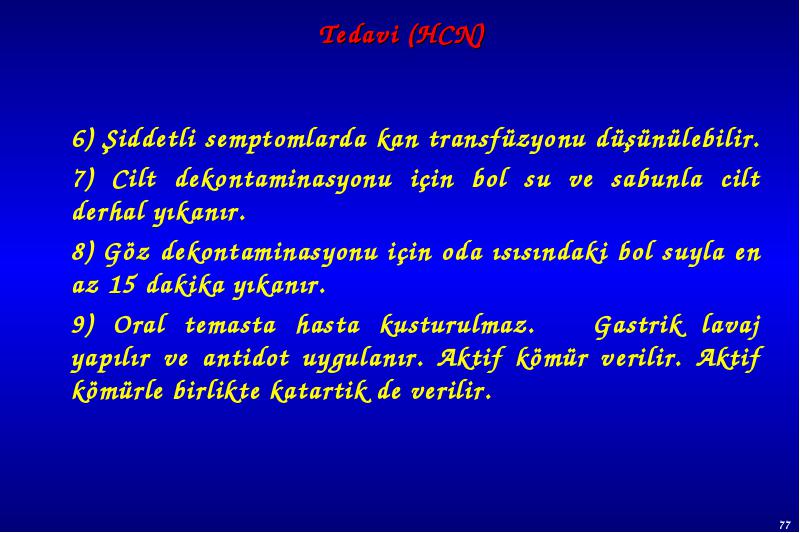 Tedavi (HCN)

6) Şiddetli semptomlarda kan transfüzyonu düşünülebilir.

7) Cilt dekontaminasyonu için bol su ve sabunla cilt derhal yıkanır.

8) Göz dekontaminasyonu için oda ısısındaki bol suyla en az 15 dakika yıkanır.

9) Oral temasta hasta kusturulmaz. Gastrik lavaj yapılır ve antidot uygulanır. Aktif kömür verilir. Aktif kömürle birlikte katartik de verilir.

77